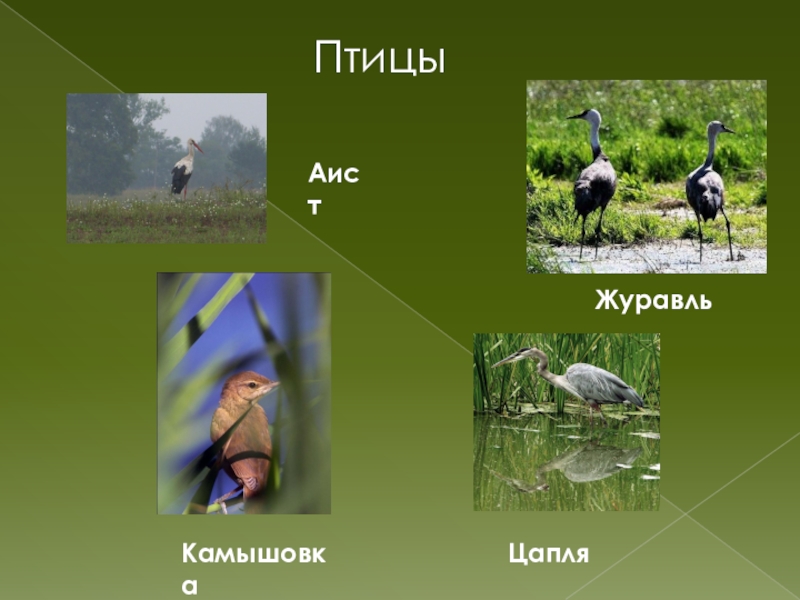 Птицы

Аист

Журавль

Камышовка

Цапля